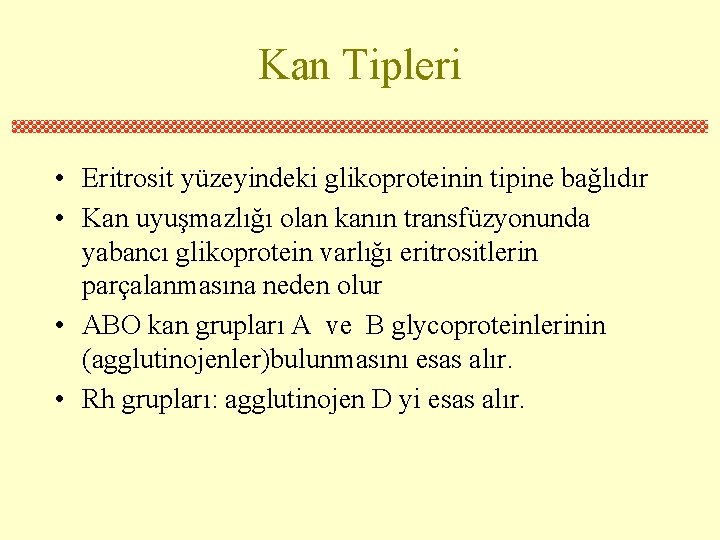 Kan Tipleri

• Eritrosit yüzeyindeki glikoproteinin tipine bağlıdır
• Kan uyuşmazlığı olan kanın transfüzyonunda yabancı glikoprotein varlığı eritrositlerin parçalanmasına neden olur
• ABO kan grupları A ve B glycoproteinlerinin (agglutinojenler)bulunmasını esas alır.
• Rh grupları: agglutinojen D yi esas alır.